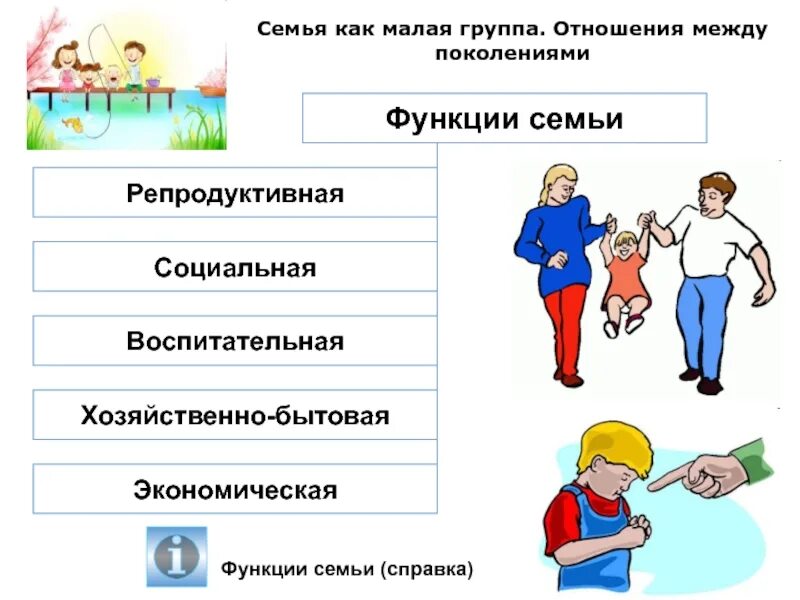 Семья как малая группа. Отношения между поколениями

Функции семьи

Репродуктивная

Социальная

Воспитательная

Хозяйственно-бытовая

Экономическая

Функции семьи (справка)